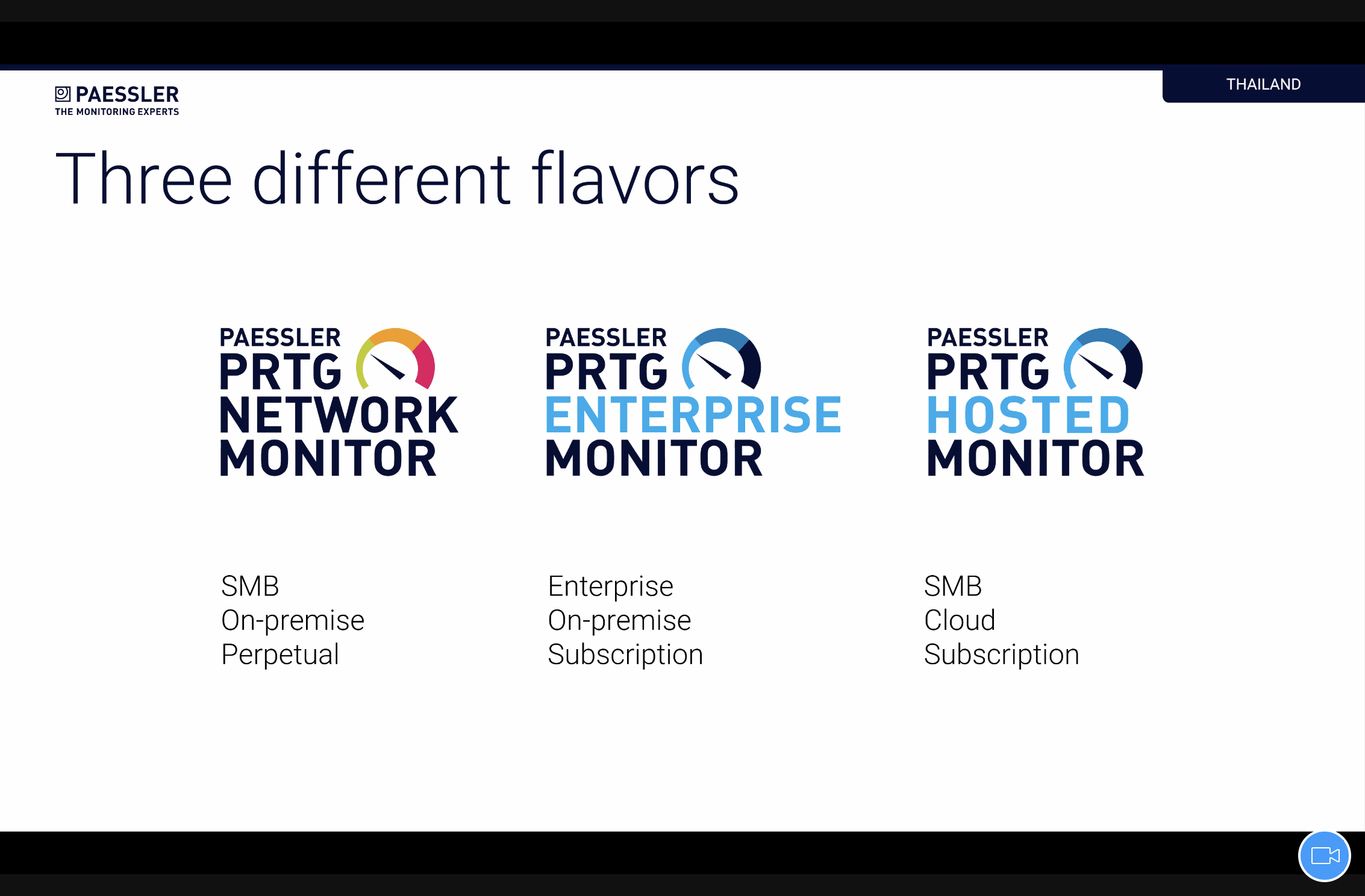 PAESSLER
THE MONITORING EXPERTS

THAILAND

Three different flavors

PAESSLER
PRTG
NETWORK
MONITOR

SMB
On-premise
Perpetual

PAESSLER
PRTG
ENTERPRISE
MONITOR

Enterprise
On-premise
Subscription

PAESSLER
PRTG
HOSTED
MONITOR

SMB
Cloud
Subscription